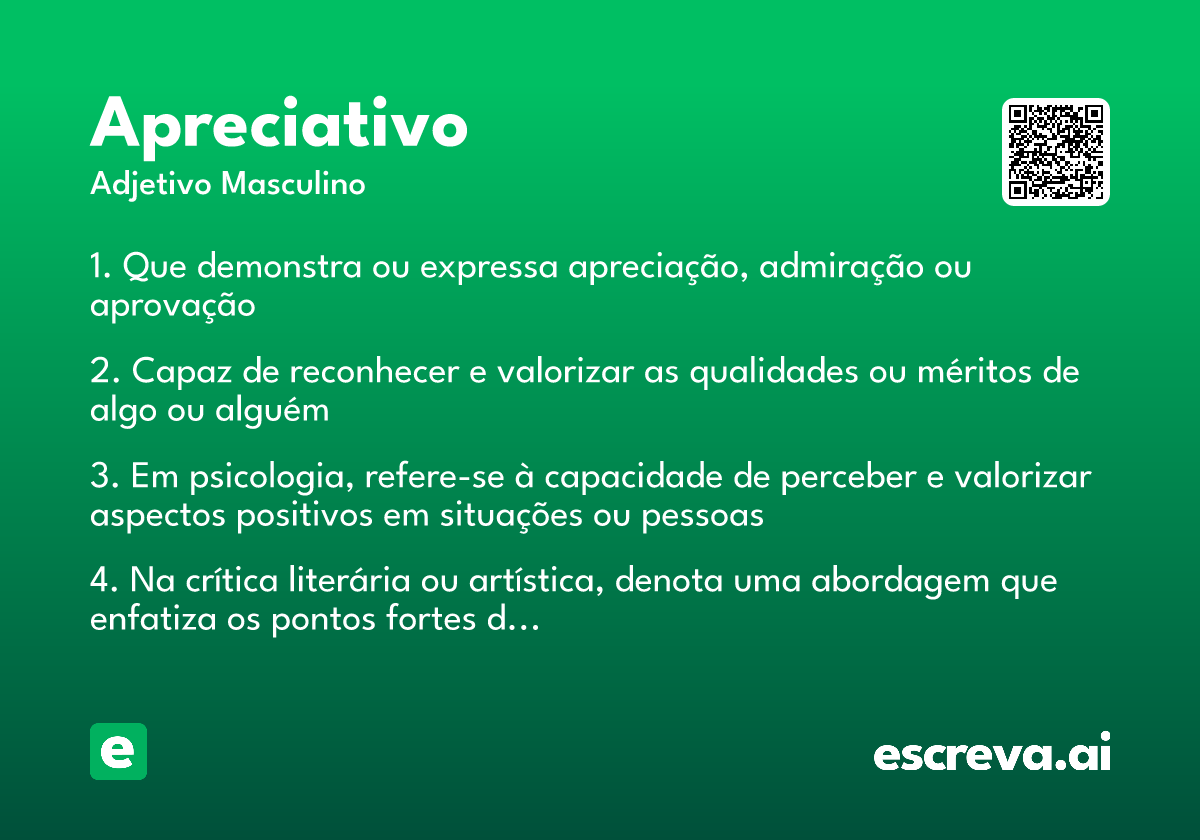 Apreciativo

Adjetivo Masculino

1. Que demonstra ou expressa apreciação, admiração ou aprovação

2. Capaz de reconhecer e valorizar as qualidades ou méritos de algo ou alguém

3. Em psicologia, refere-se à capacidade de perceber e valorizar aspectos positivos em situações ou pessoas

4. Na crítica literária ou artística, denota uma abordagem que enfatiza os pontos fortes d…

e

escreva.ai